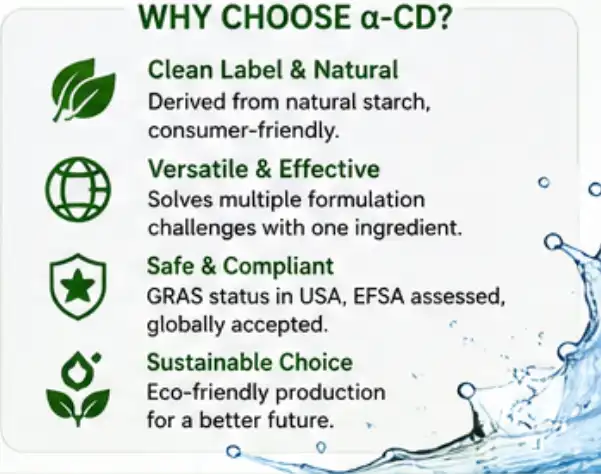 WHY CHOOSE α-CD?

Clean Label & Natural
Derived from natural starch, consumer-friendly.

Versatile & Effective
Solves multiple formulation challenges with one ingredient.

Safe & Compliant
GRAS status in USA, EFSA assessed, globally accepted.

Sustainable Choice
Eco-friendly production for a better future.